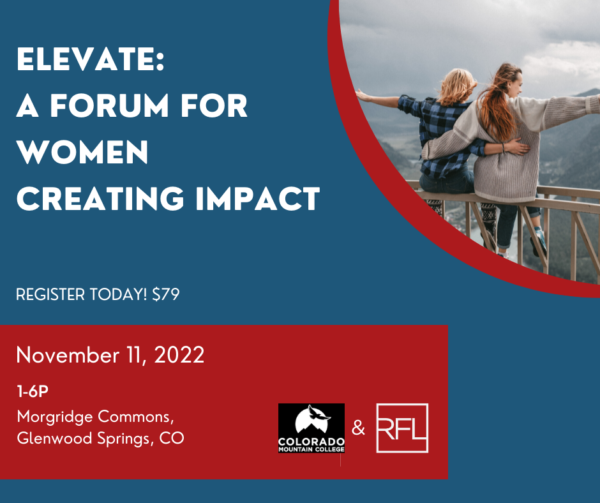 ELEVATE:
A FORUM FOR WOMEN CREATING IMPACT

REGISTER TODAY! $79

November 11, 2022

1-6P

Morgridge Commons,
Glenwood Springs, CO

COLORADO MOUNTAIN COLLEGE

&

RFL